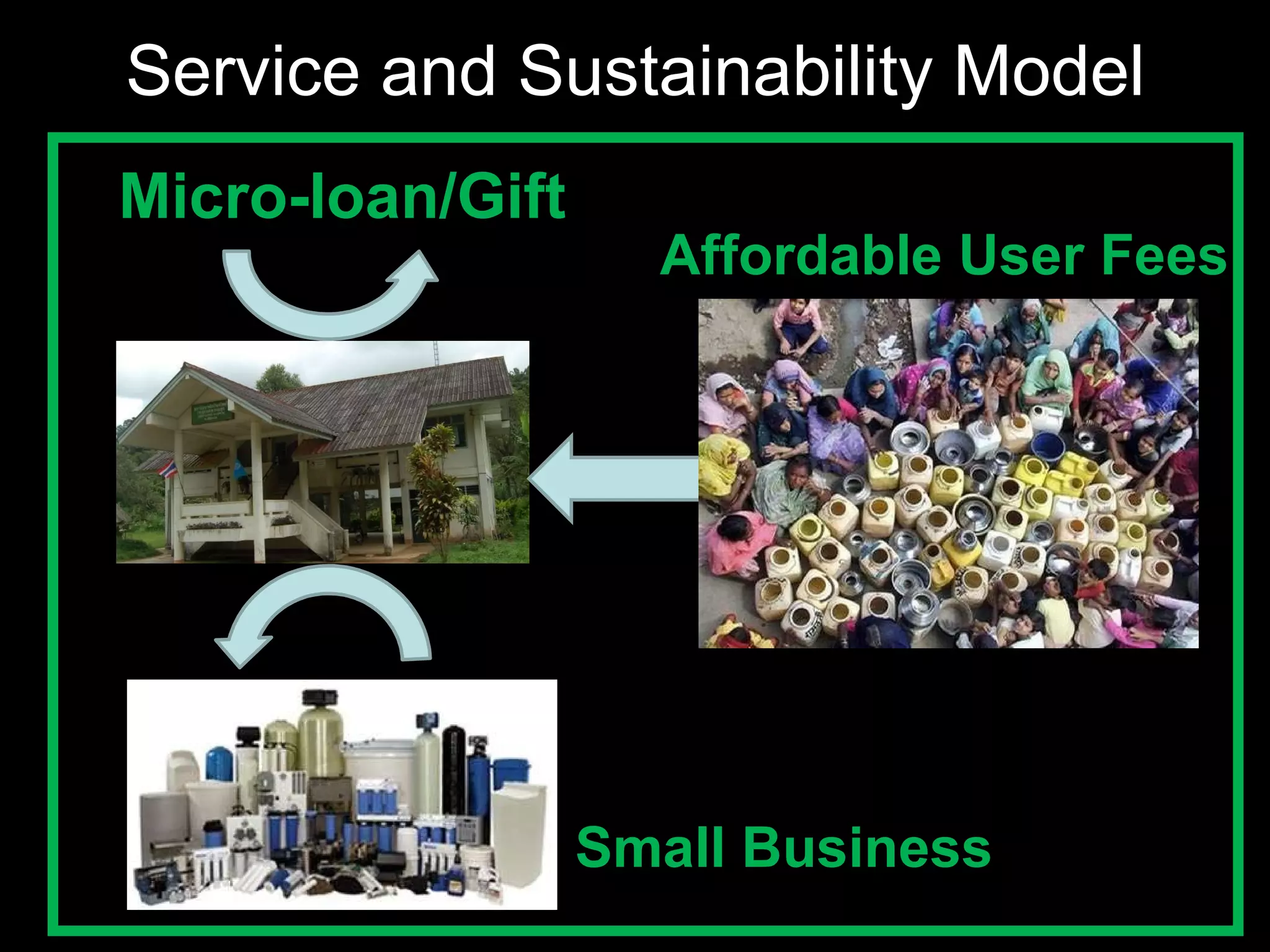 Service and Sustainability Model

Micro-loan/Gift

Affordable User Fees

Small Business